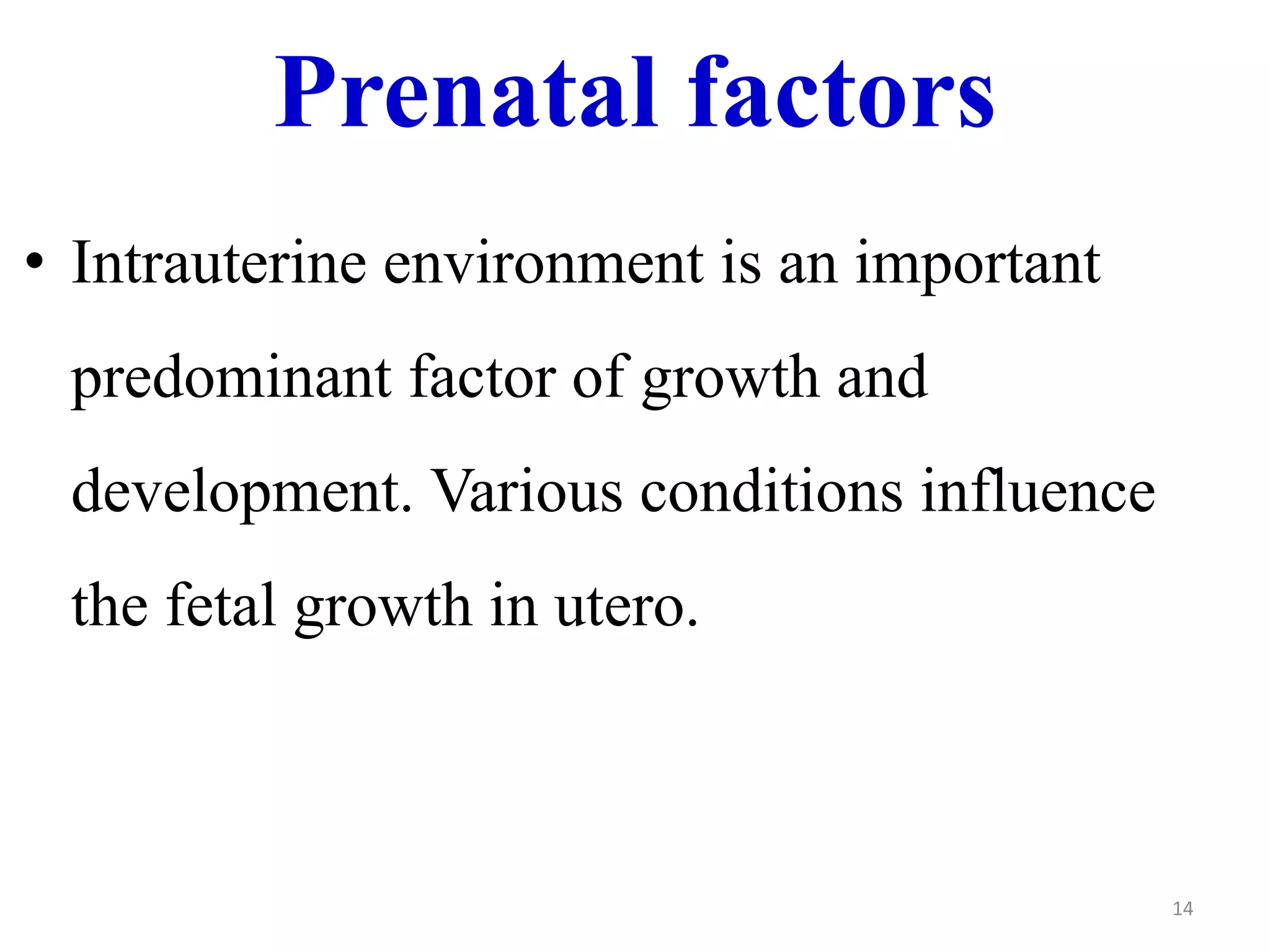 Prenatal factors

• Intrauterine environment is an important predominant factor of growth and development. Various conditions influence the fetal growth in utero.

14